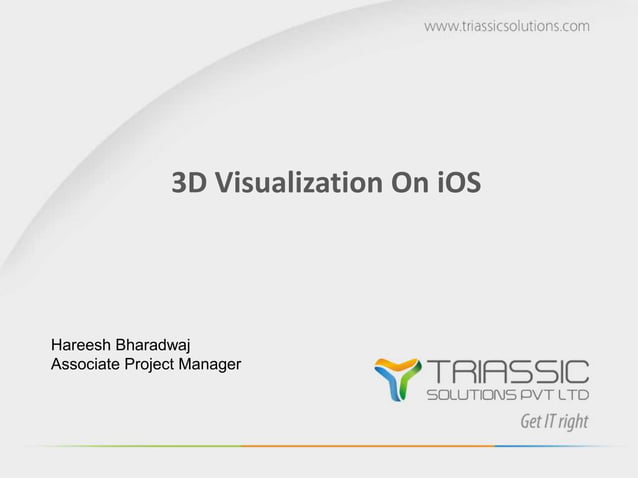 www.triassicsolutions.com

3D Visualization On iOS

Hareesh Bharadwaj
Associate Project Manager

TRIASSIC
SOLUTIONS PVT LTD
Get IT right